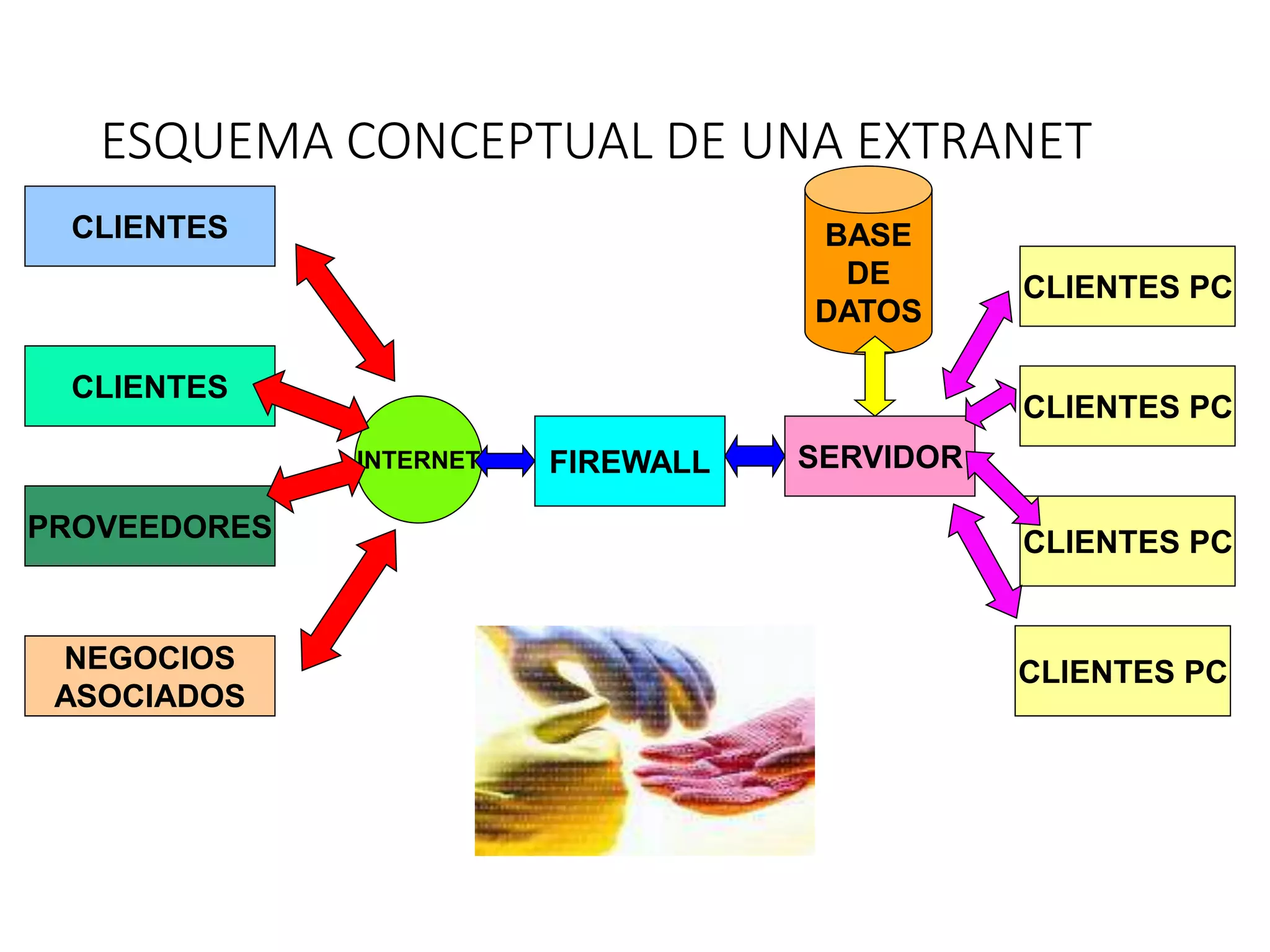 ESQUEMA CONCEPTUAL DE UNA EXTRANET

CLIENTES

CLIENTES

PROVEEDORES

NEGOCIOS ASOCIADOS

INTERNET

FIREWALL

BASE DE DATOS

SERVIDOR

CLIENTES PC

CLIENTES PC

CLIENTES PC

CLIENTES PC